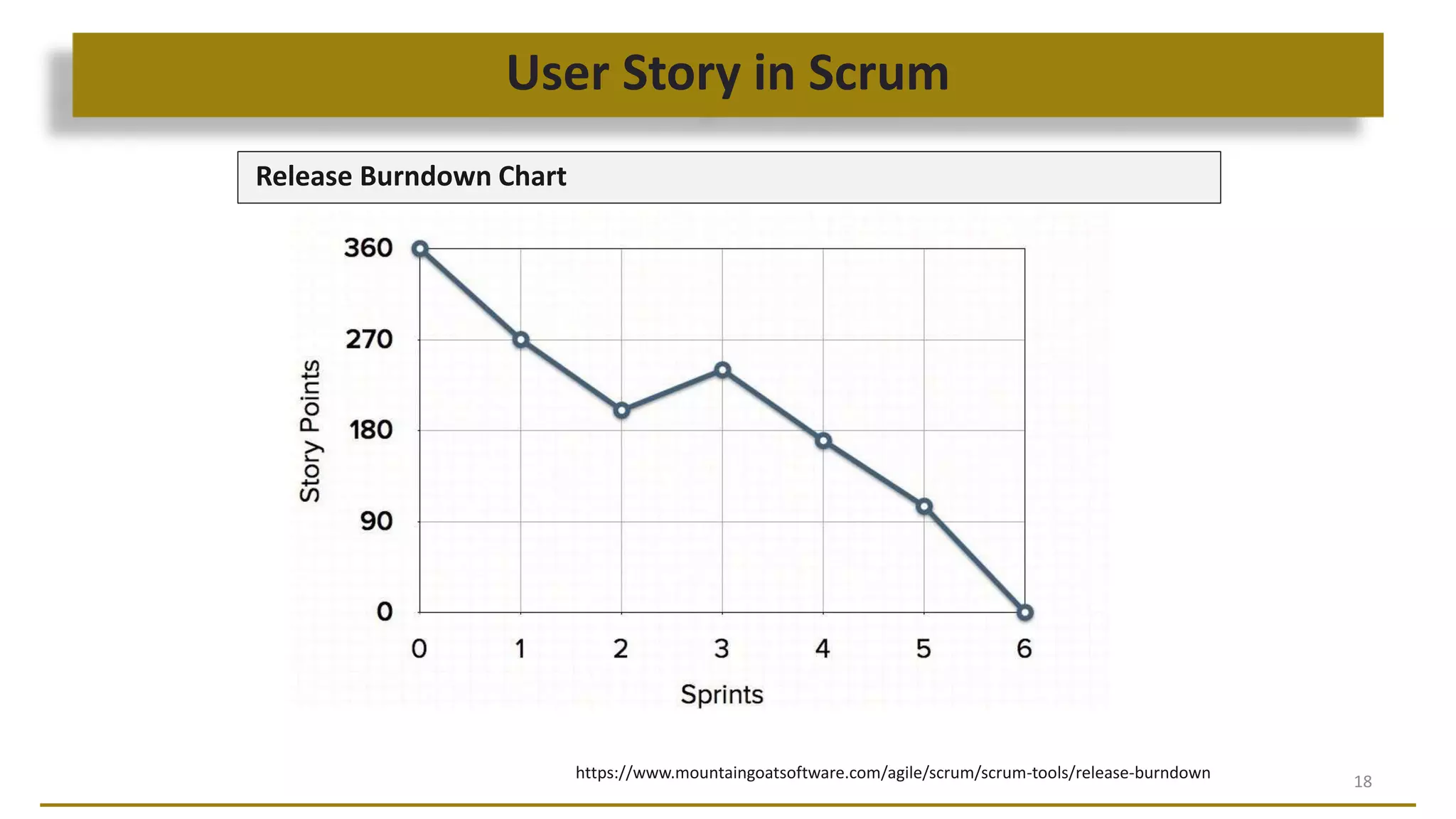 User Story in Scrum

Release Burndown Chart

360
270
180
90
0

Story Points

0 1 2 3 4 5 6

Sprints

https://www.mountaingoatsoftware.com/agile/scrum/scrum-tools/release-burndown

18